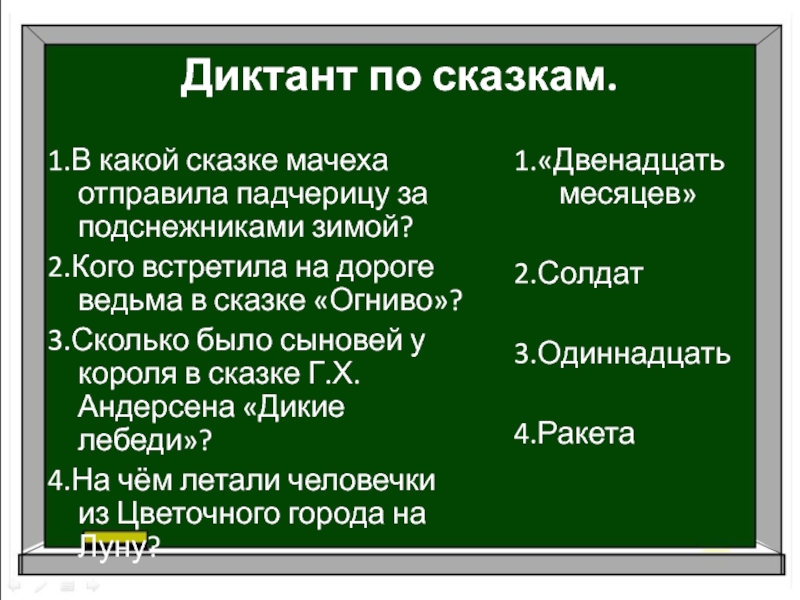 Диктант по сказкам.

1.В какой сказке мачеха отправила падчерицу за подснежниками зимой?

2.Кого встретила на дороге ведьма в сказке «Огниво»?

3.Сколько было сыновей у короля в сказке Г.Х. Андерсена «Дикие лебеди»?

4.На чём летали человечки из Цветочного города на Луну?

1.«Двенадцать месяцев»

2.Солдат

3.Одиннадцать

4.Ракета